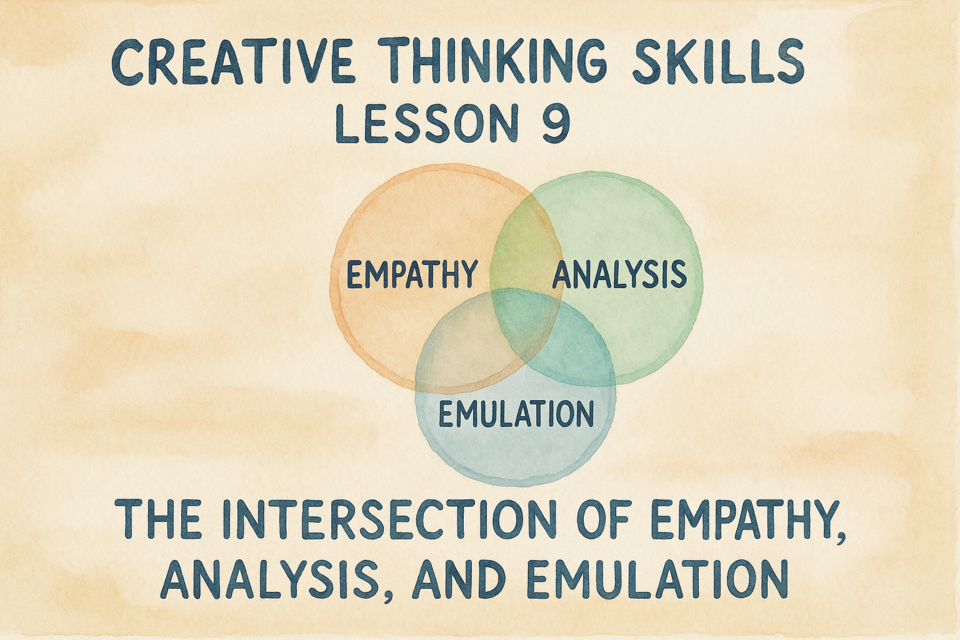 CREATIVE THINKING SKILLS
LESSON 9

EMPATHY
ANALYSIS
EMULATION

THE INTERSECTION OF EMPATHY, ANALYSIS, AND EMULATION